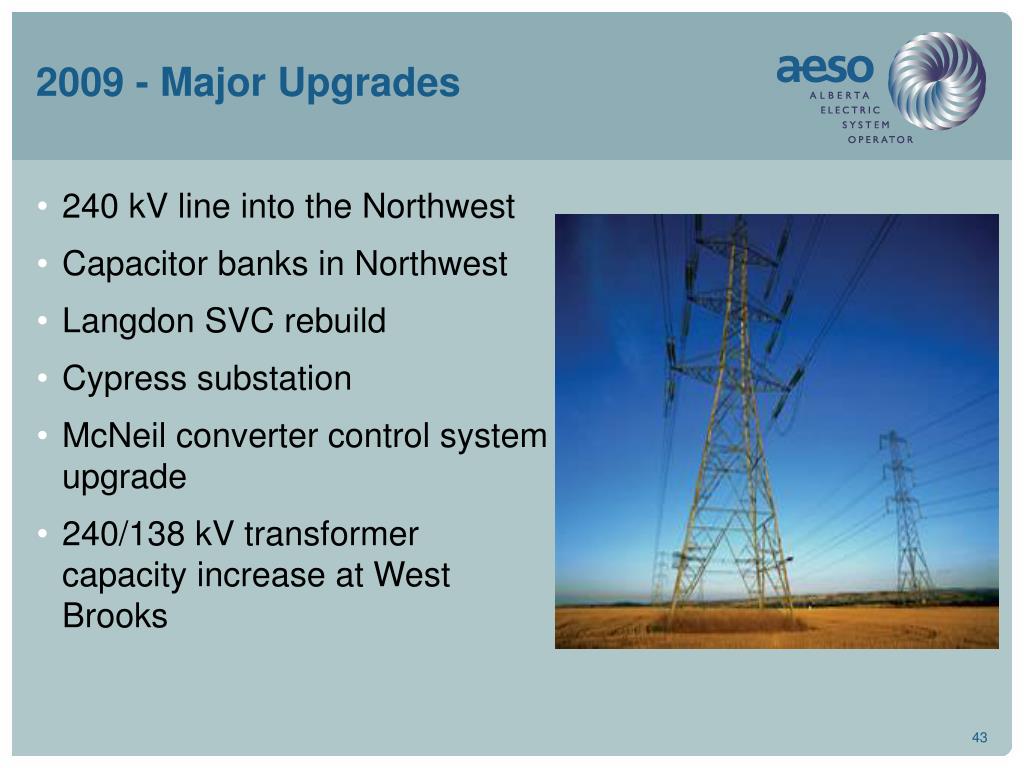 2009 - Major Upgrades

aeso
ALBERTA
ELECTRIC
SYSTEM
OPERATOR

• 240 kV line into the Northwest
• Capacitor banks in Northwest
• Langdon SVC rebuild
• Cypress substation
• McNeil converter control system upgrade
• 240/138 kV transformer capacity increase at West Brooks

43